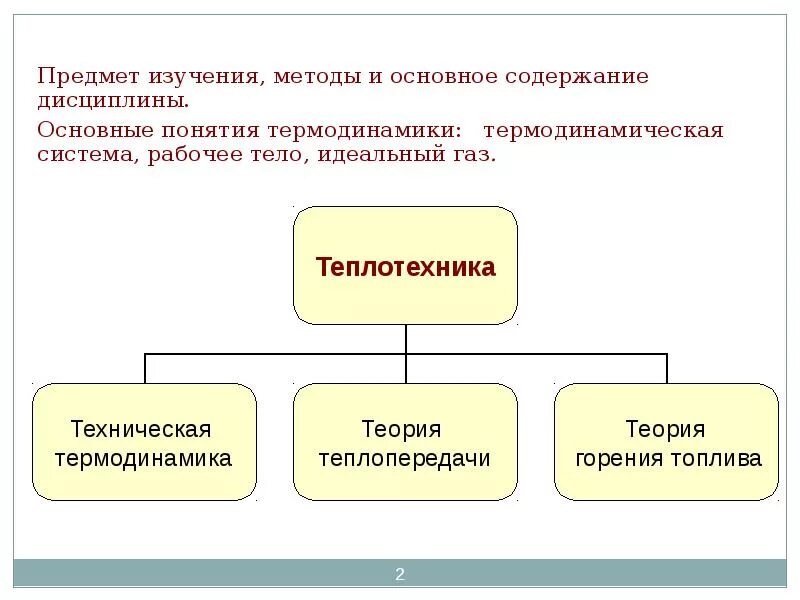 Предмет изучения, методы и основное содержание дисциплины.

Основные понятия термодинамики: термодинамическая система, рабочее тело, идеальный газ.

Теплотехника

Техническая термодинамика

Теория теплопередачи

Теория горения топлива

2